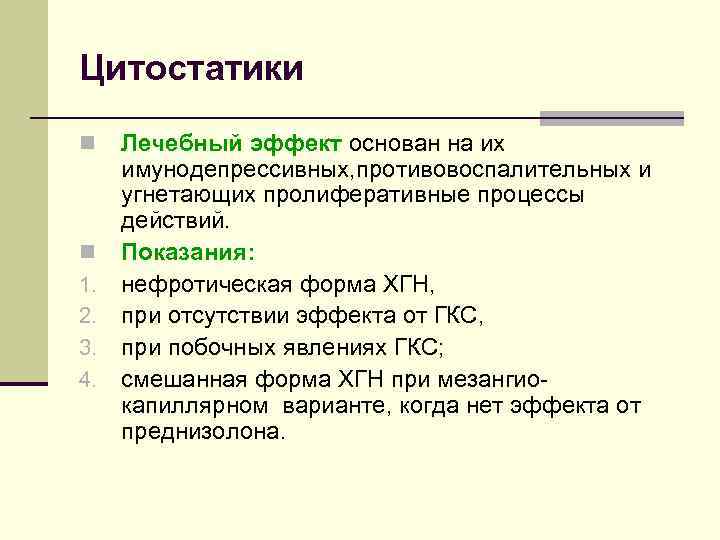 Цитостатики

Лечебный эффект основан на их имунодепрессивных,противовоспалительных и угнетающих пролиферативные процессы действий.

Показания:

1. нефротическая форма ХГН,
2. при отсутствии эффекта от ГКС,
3. при побочных явлениях ГКС;
4. смешанная форма ХГН при мезангио-капиллярном варианте, когда нет эффекта от преднизолона.